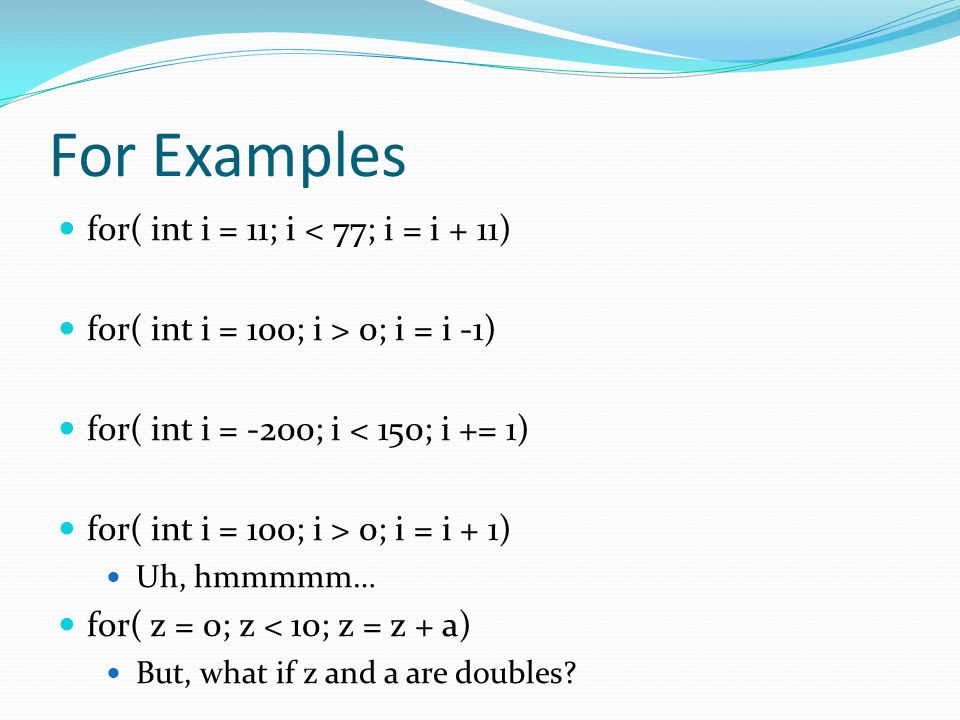 For Examples

for( int i = 11; i < 77; i = i + 11)

for( int i = 100; i > 0; i = i -1)

for( int i = -200; i < 150; i += 1)

for( int i = 100; i > 0; i = i + 1)

Uh, hmmmmm…

for( z = 0; z < 10; z = z + a)

But, what if z and a are doubles?